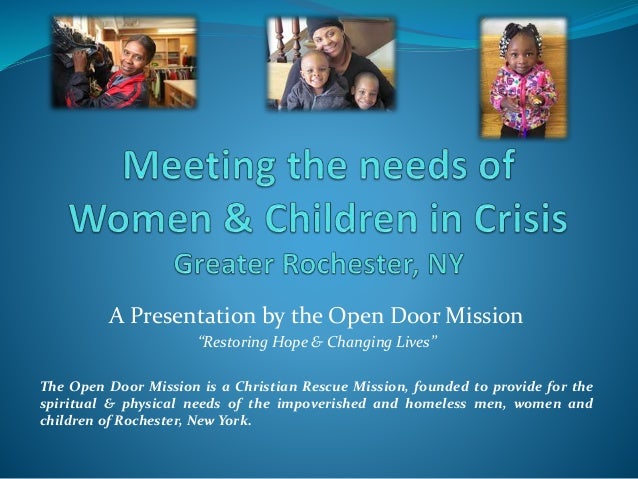 Meeting the needs of Women & Children in Crisis
Greater Rochester, NY

A Presentation by the Open Door Mission
"Restoring Hope & Changing Lives"

The Open Door Mission is a Christian Rescue Mission, founded to provide for the spiritual & physical needs of the impoverished and homeless men, women and children of Rochester, New York.